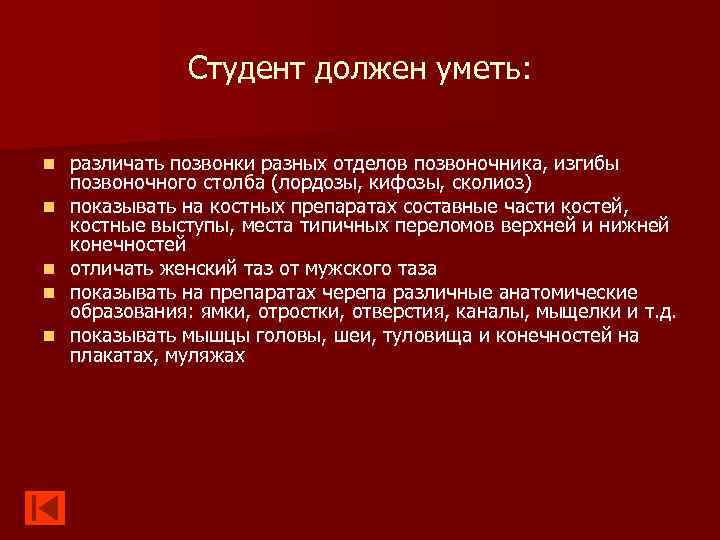 Студент должен уметь:

- различать позвонки разных отделов позвоночника, изгибы позвоночного столба (лордозы, кифозы, сколиоз)
- показывать на костных препаратах составные части костей, костные выступы, места типичных переломов верхней и нижней конечностей
- отличать женский таз от мужского таза
- показывать на препаратах черепа различные анатомические образования: ямки, отростки, отверстия, каналы, мыщелки и т.д.
- показывать мышцы головы, шеи, туловища и конечностей на плакатах, муляжах